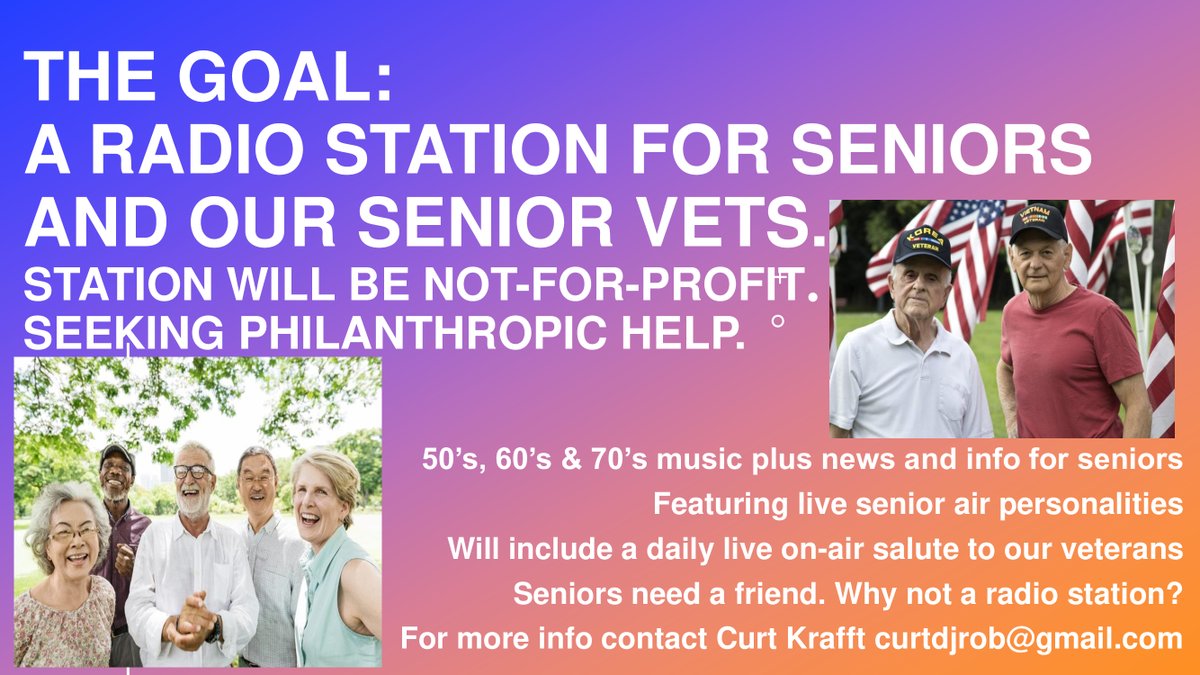 THE GOAL:
A RADIO STATION FOR SENIORS AND OUR SENIOR VETS.

STATION WILL BE NOT-FOR-PROFIT.
SEEKING PHILANTHROPIC HELP.

KOREA VETERAN

VIETNAM VETERAN

50's, 60's & 70's music plus news and info for seniors

Featuring live senior air personalities

Will include a daily live on-air salute to our veterans

Seniors need a friend. Why not a radio station?

For more info contact Curt Krafft curtdjrob@gmail.com